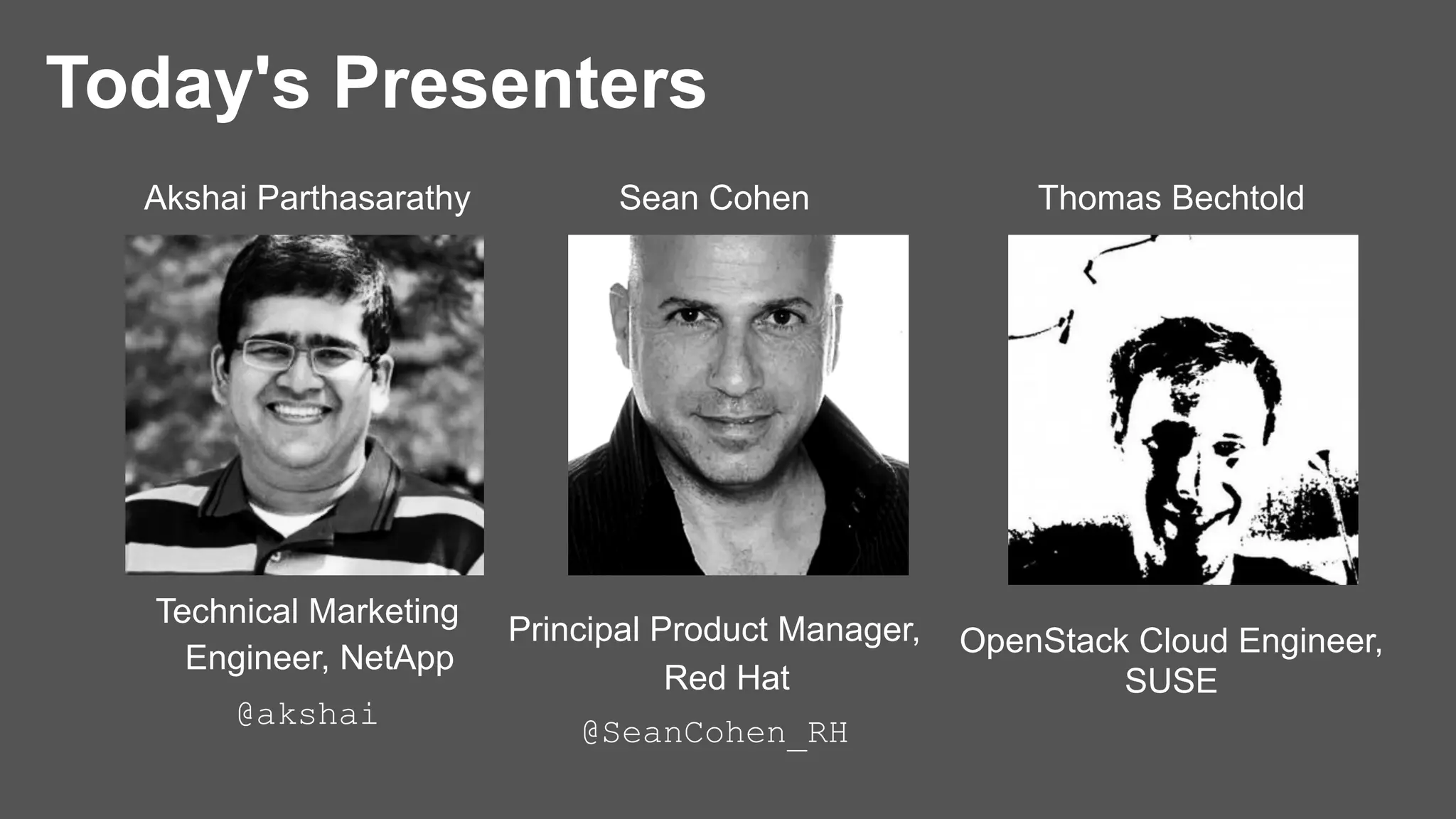 Today's Presenters

Akshai Parthasarathy

Technical Marketing Engineer, NetApp

@akshai

Sean Cohen

Principal Product Manager, Red Hat

@SeanCohen_RH

Thomas Bechtold

OpenStack Cloud Engineer, SUSE